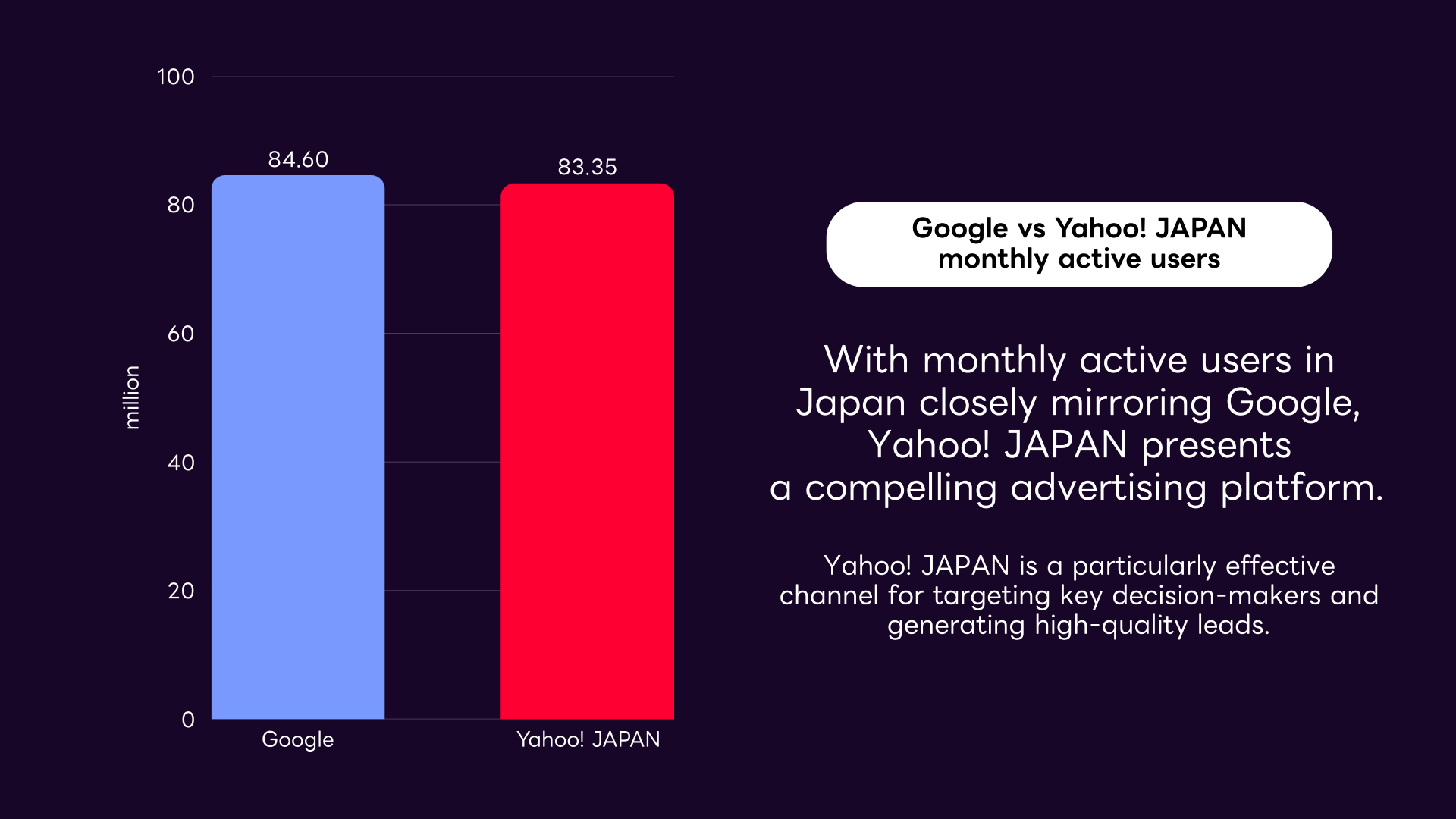 100
80
60
40
20
0
million

84.60
83.35

Google
Yahoo! JAPAN

Google vs Yahoo! JAPAN monthly active users

With monthly active users in Japan closely mirroring Google, Yahoo! JAPAN presents a compelling advertising platform.

Yahoo! JAPAN is a particularly effective channel for targeting key decision-makers and generating high-quality leads.